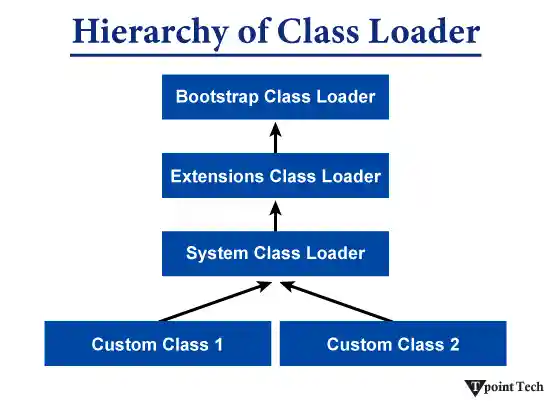 Hierarchy of Class Loader

Bootstrap Class Loader

Extensions Class Loader

System Class Loader

Custom Class 1

Custom Class 2

Tpoint Tech